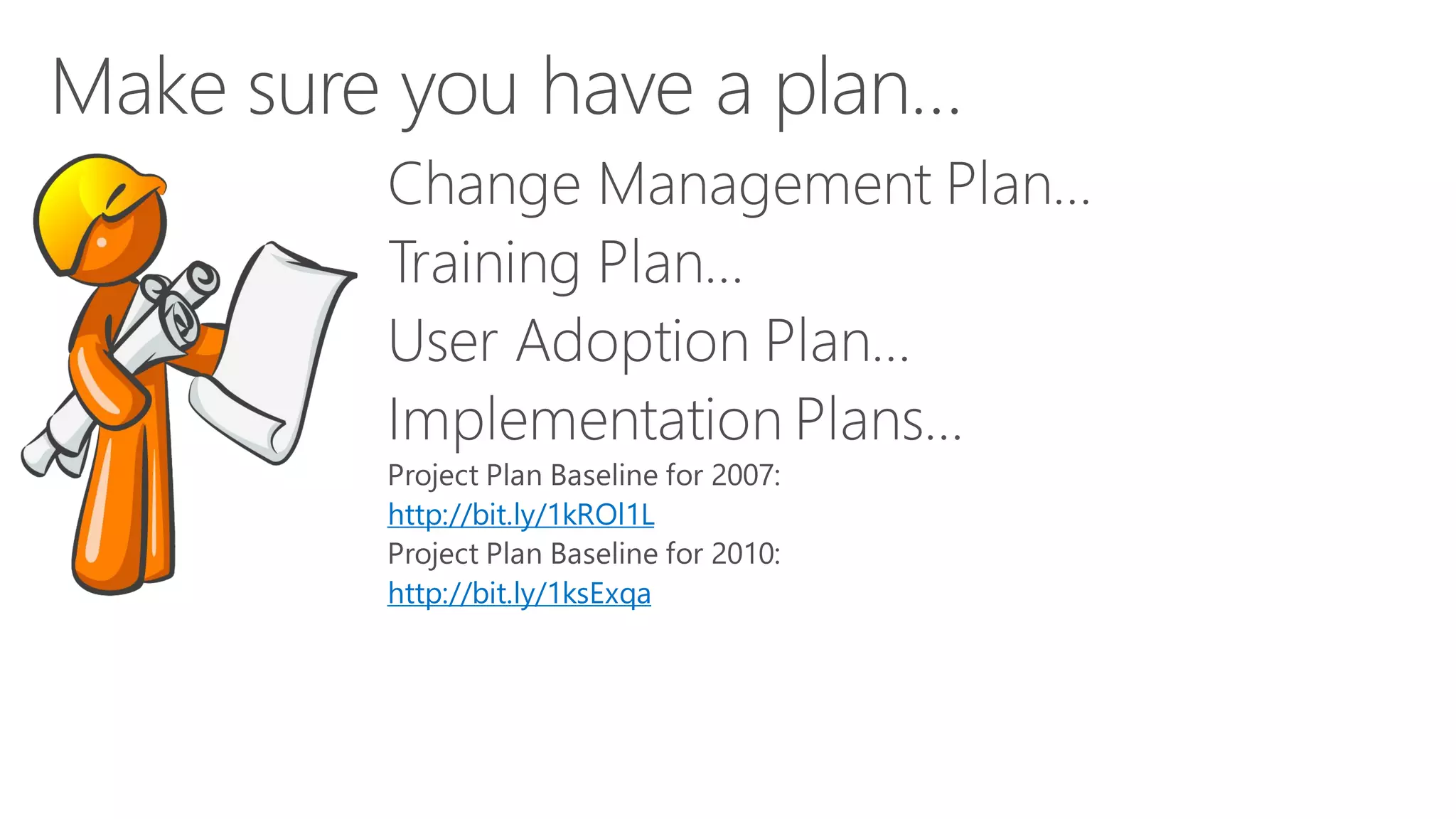 Make sure you have a plan...

Change Management Plan...

Training Plan...

User Adoption Plan...

Implementation Plans...

Project Plan Baseline for 2007:
http://bit.ly/1kROl1L
Project Plan Baseline for 2010:
http://bit.ly/1ksExqa